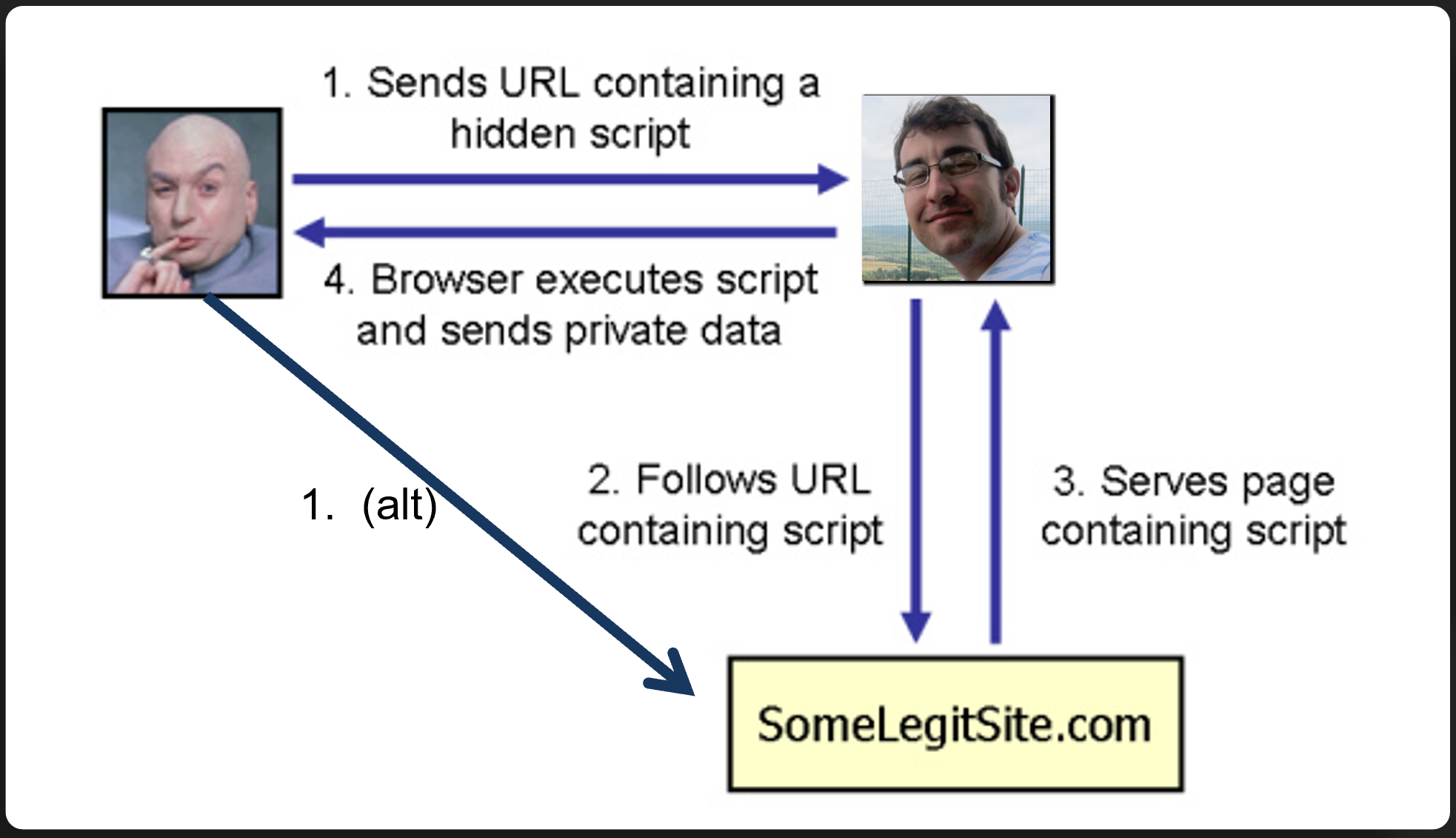 1. Sends URL containing a hidden script

4. Browser executes script and sends private data

1. (alt)

2. Follows URL containing script

3. Serves page containing script

SomeLegitSite.com